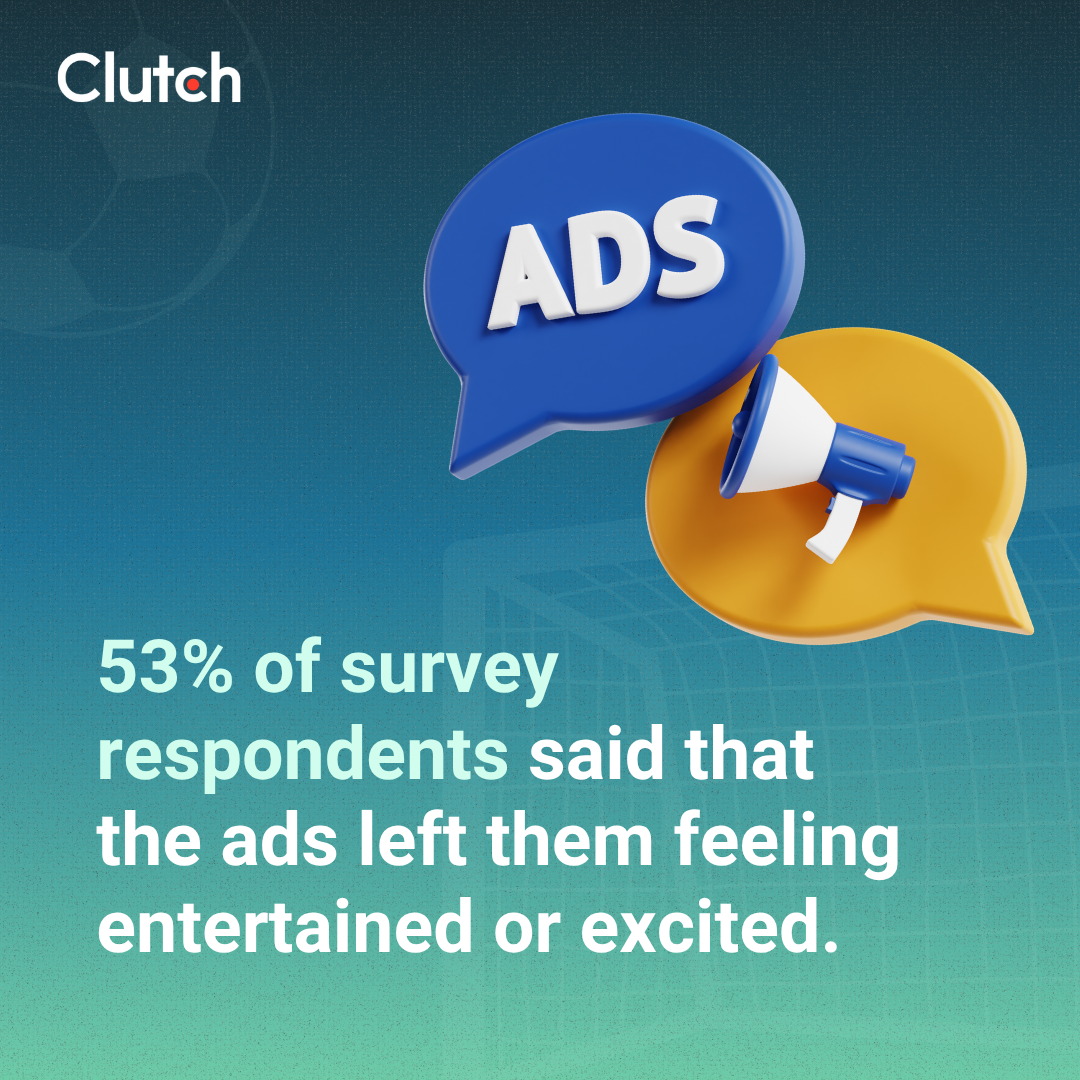 Clutch

ADS

53% of survey respondents said that the ads left them feeling entertained or excited.